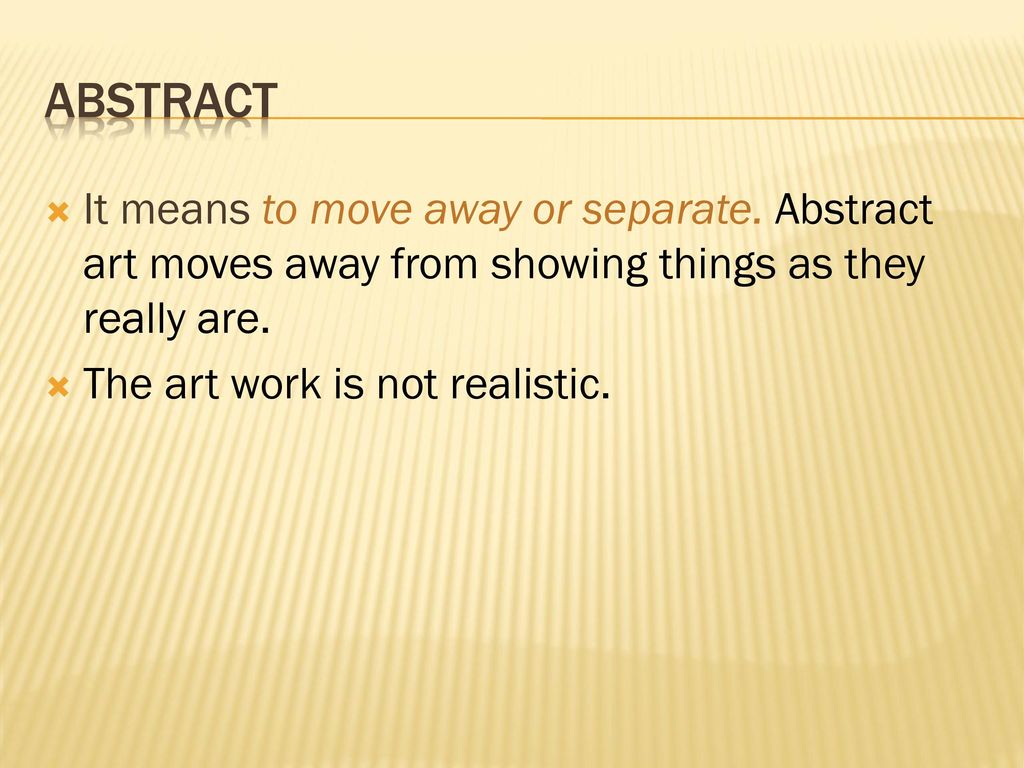 ABSTRACT

It means to move away or separate. Abstract art moves away from showing things as they really are.

The art work is not realistic.